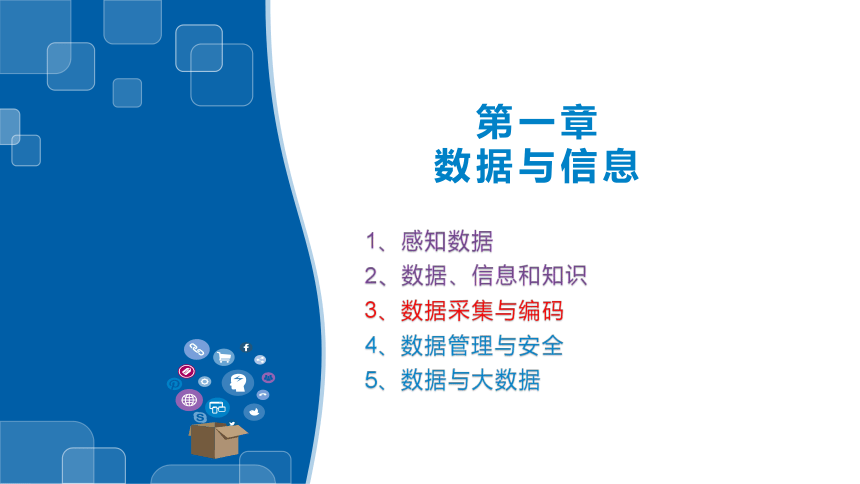 第一章
数据与信息

1、感知数据
2、数据、信息和知识
3、数据采集与编码
4、数据管理与安全
5、数据与大数据